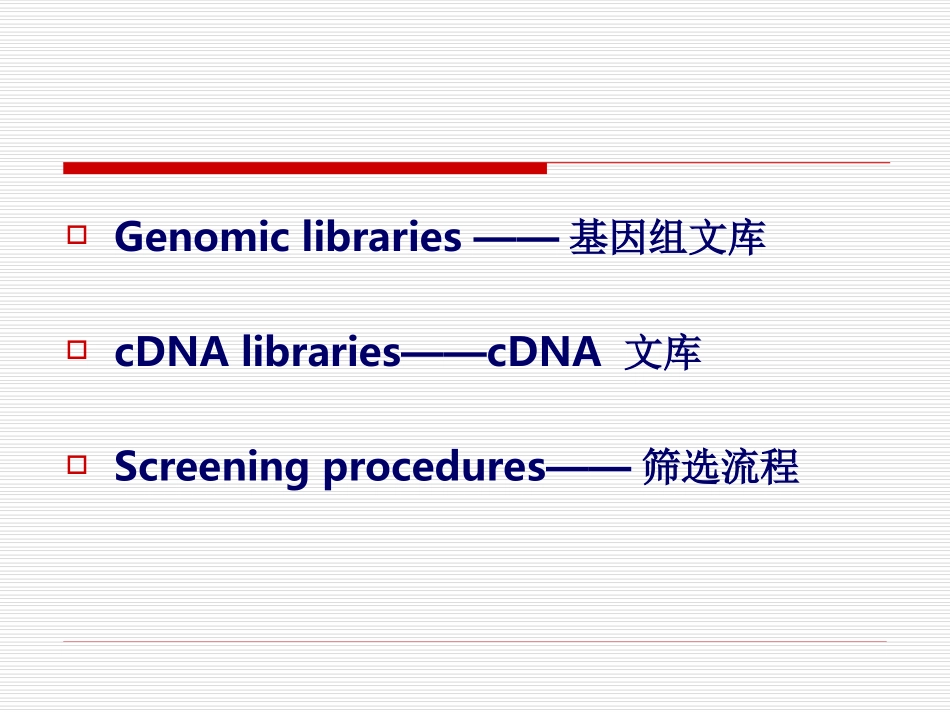 Genomic libraries —— 基因组文库

cDNA libraries——cDNA 文库

Screening procedures—— 筛选流程